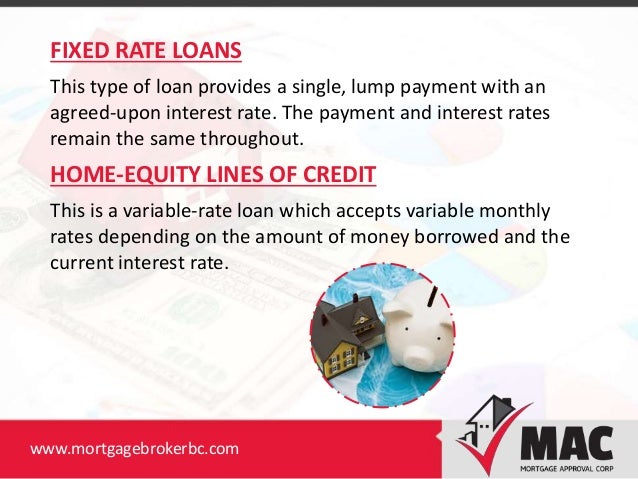 FIXED RATE LOANS

This type of loan provides a single, lump payment with an agreed-upon interest rate. The payment and interest rates remain the same throughout.

HOME-EQUITY LINES OF CREDIT

This is a variable-rate loan which accepts variable monthly rates depending on the amount of money borrowed and the current interest rate.

www.mortgagebrokerbc.com

MAC
MORTGAGE APPROVAL CORP